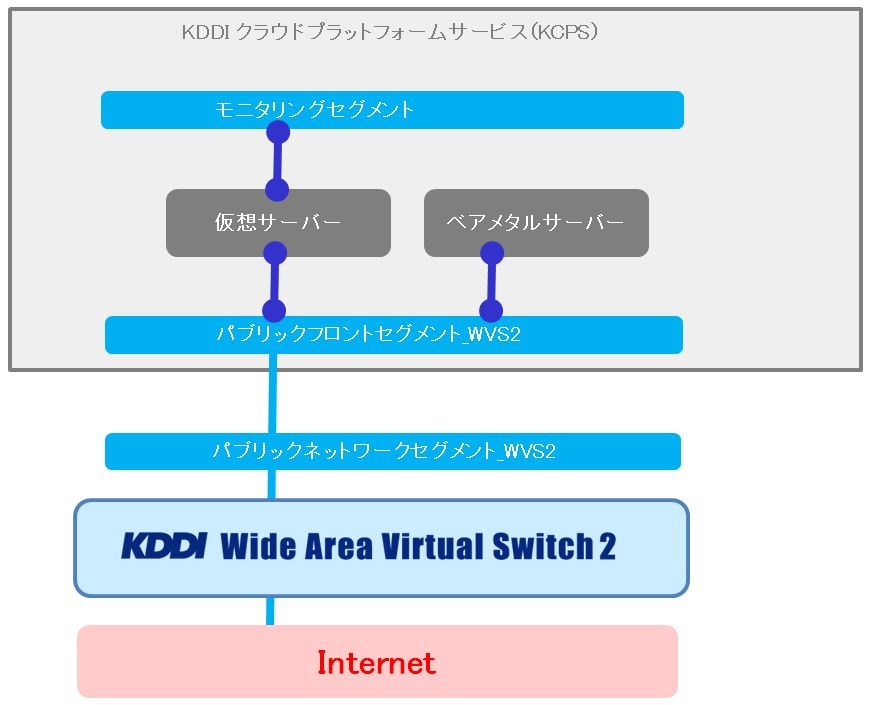 KDDI クラウドプラットフォームサービス（KCPS）

モニタリングセグメント

仮想サーバー

ベアメタルサーバー

パブリックフロントセグメント_WVS2

パブリックネットワークセグメント_WVS2

KDDI Wide Area Virtual Switch 2

Internet